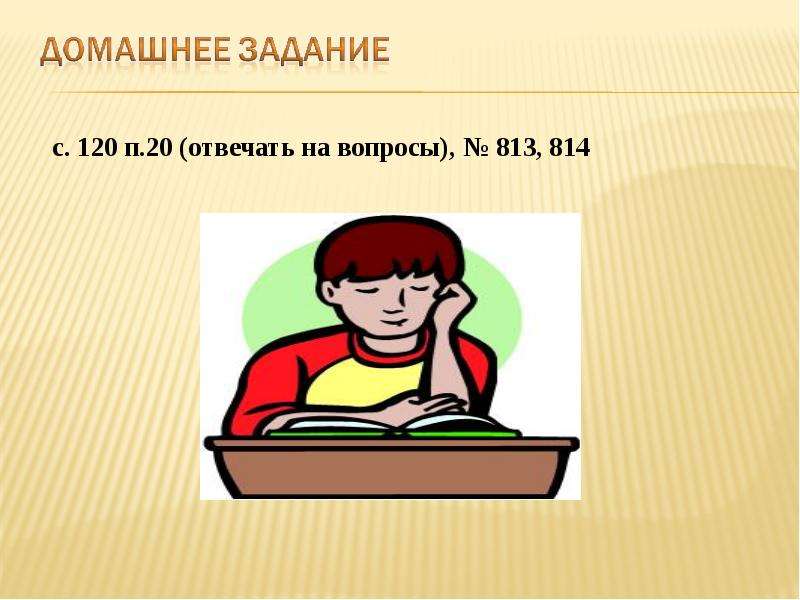 ДОМАШНЕЕ ЗАДАНИЕ

с. 120 п.20 (отвечать на вопросы), № 813, 814